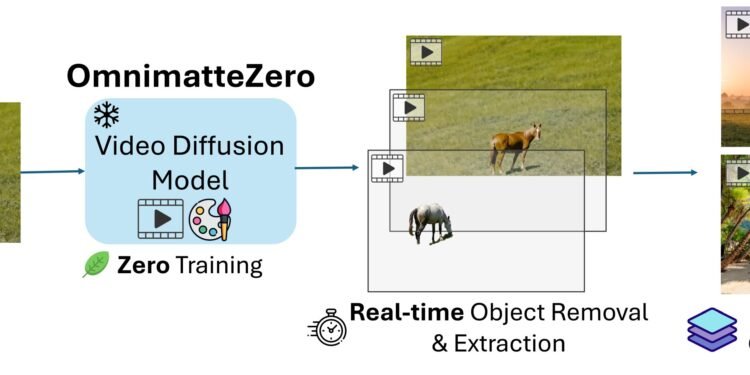 OmnimatteZero

Video Diffusion Model

Zero Training

Real-time Object Removal & Extraction